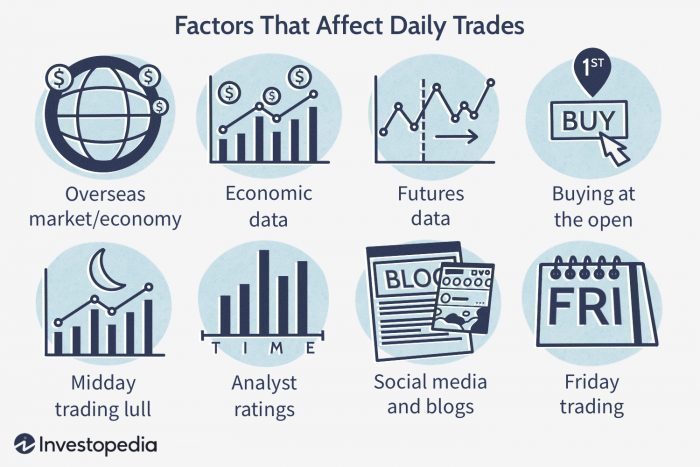 Factors That Affect Daily Trades

$ $ $

Overseas market/economy

$ $ $

Economic data

Futures data

1ST

BUY

Buying at the open

Midday trading lull

TIME

Analyst ratings

BLOG

Social media and blogs

FRI

Friday trading

Investopedia